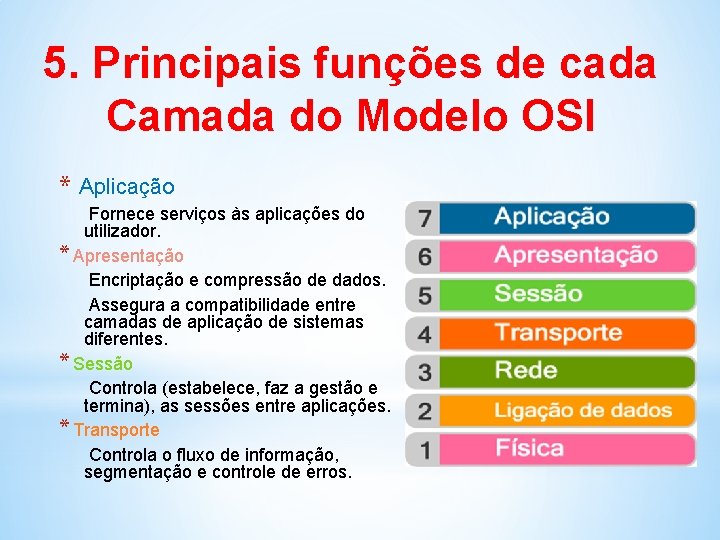 5. Principais funções de cada Camada do Modelo OSI

* Aplicação

Fornece serviços às aplicações do utilizador.

* Apresentação

Encriptação e compressão de dados.

Assegura a compatibilidade entre camadas de aplicação de sistemas diferentes.

* Sessão

Controla (estabelece, faz a gestão e termina), as sessões entre aplicações.

* Transporte

Controla o fluxo de informação, segmentação e controle de erros.

7 Aplicação
6 Apresentação
5 Sessão
4 Transporte
3 Rede
2 Ligação de dados
1 Física